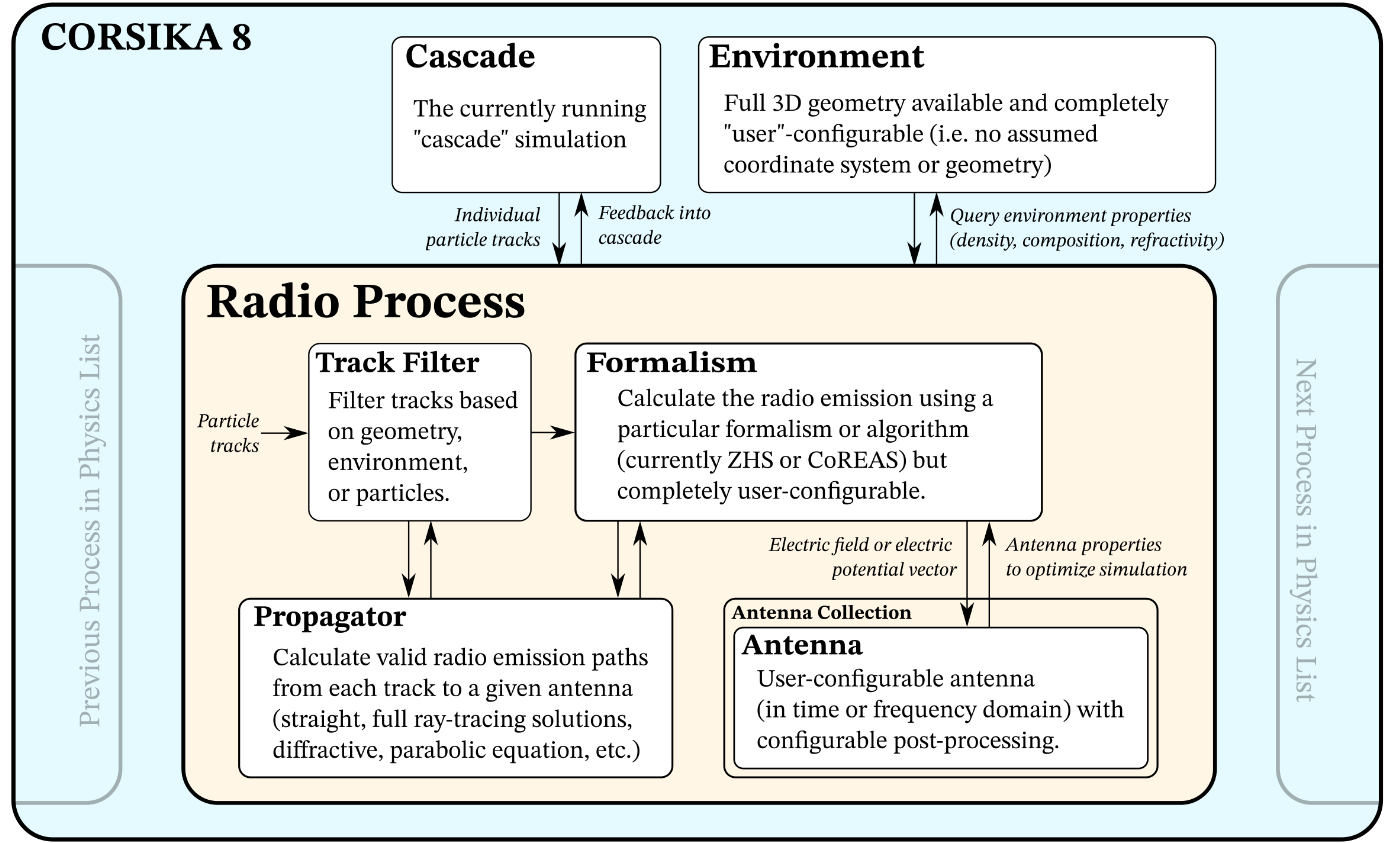 CORSIKA 8

Cascade
The currently running "cascade" simulation

Environment
Full 3D geometry available and completely "user"-configurable (i.e. no assumed coordinate system or geometry)

Individual particle tracks

Feedback into cascade

Query environment properties (density, composition, refractivity)

Previous Process in Physics List

Radio Process

Particle tracks

Track Filter
Filter tracks based on geometry, environment, or particles.

Formalism
Calculate the radio emission using a particular formalism or algorithm (currently ZHS or CoREAS) but completely user-configurable.

Electric field or electric potential vector

Antenna properties to optimize simulation

Propagator
Calculate valid radio emission paths from each track to a given antenna (straight, full ray-tracing solutions, diffractive, parabolic equation, etc.)

Antenna Collection
Antenna
User-configurable antenna (in time or frequency domain) with configurable post-processing.

Next Process in Physics List